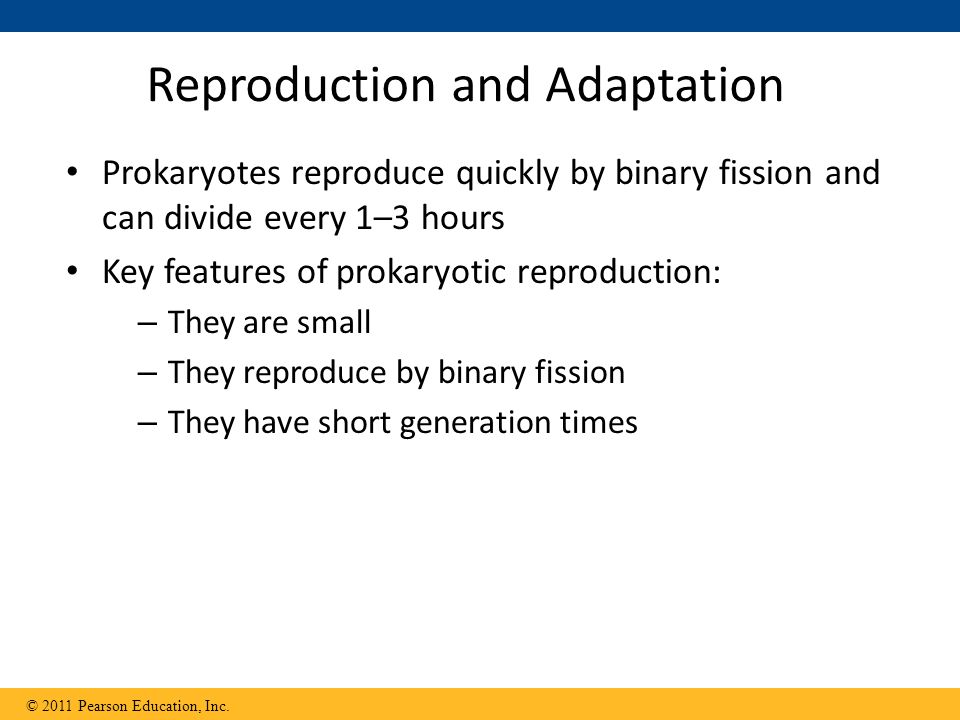 Reproduction and Adaptation

• Prokaryotes reproduce quickly by binary fission and can divide every 1–3 hours

• Key features of prokaryotic reproduction:
– They are small
– They reproduce by binary fission
– They have short generation times

© 2011 Pearson Education, Inc.